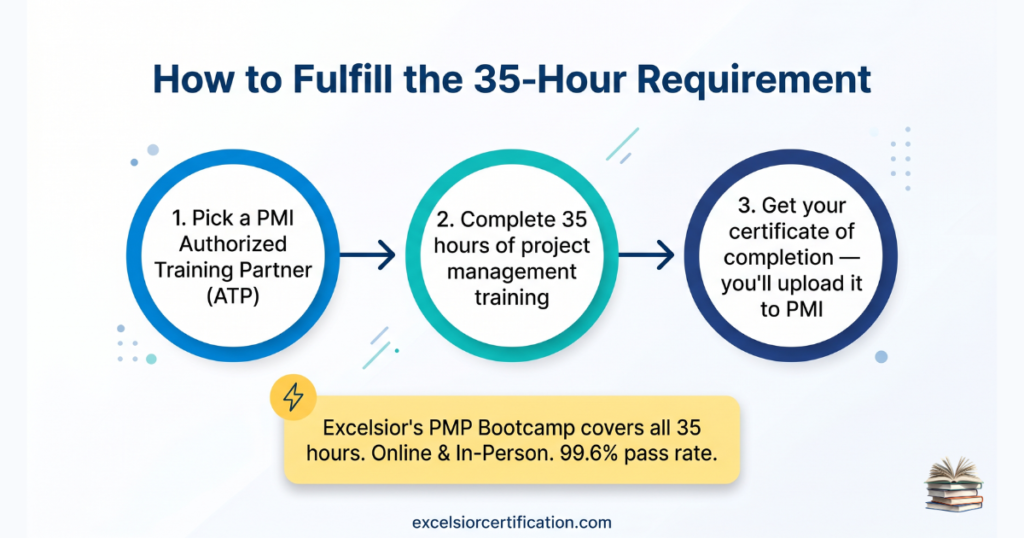 How to Fulfill the 35-Hour Requirement

1. Pick a PMI Authorized Training Partner (ATP)

2. Complete 35 hours of project management training

3. Get your certificate of completion — you'll upload it to PMI

Excelsior's PMP Bootcamp covers all 35 hours. Online & In-Person. 99.6% pass rate.

excelsiorcertification.com